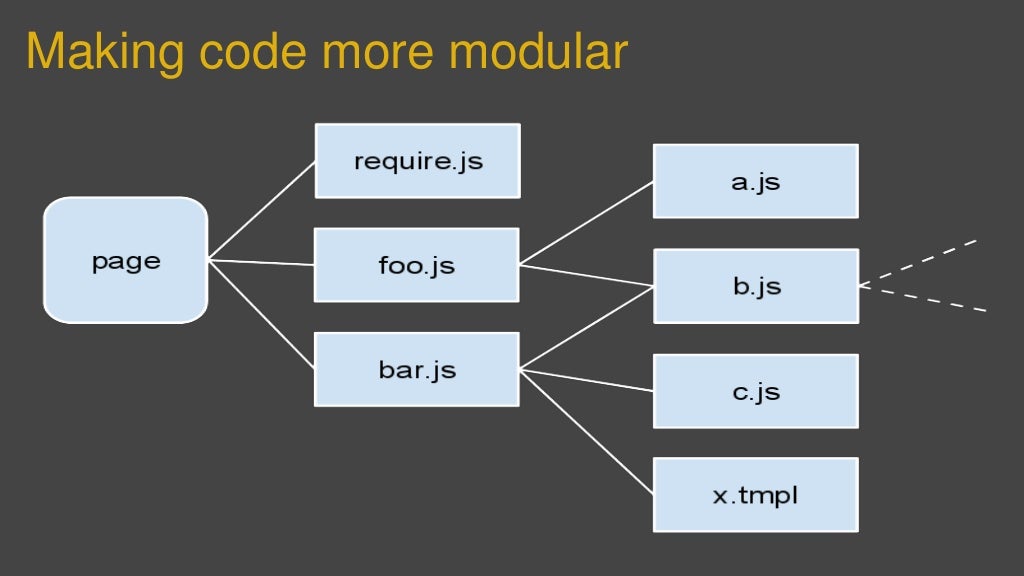 Making code more modular

page

require.js

foo.js

bar.js

a.js

b.js

c.js

x.tmpl